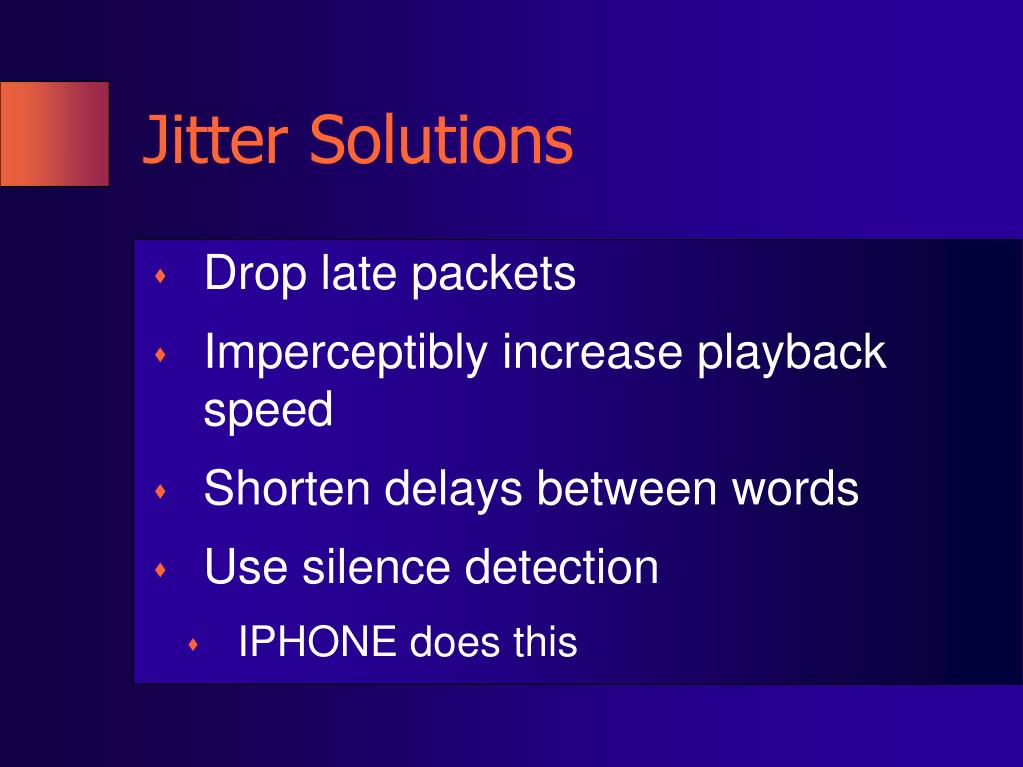 Jitter Solutions

- Drop late packets
- Imperceptibly increase playback speed
- Shorten delays between words
- Use silence detection
  - IPHONE does this